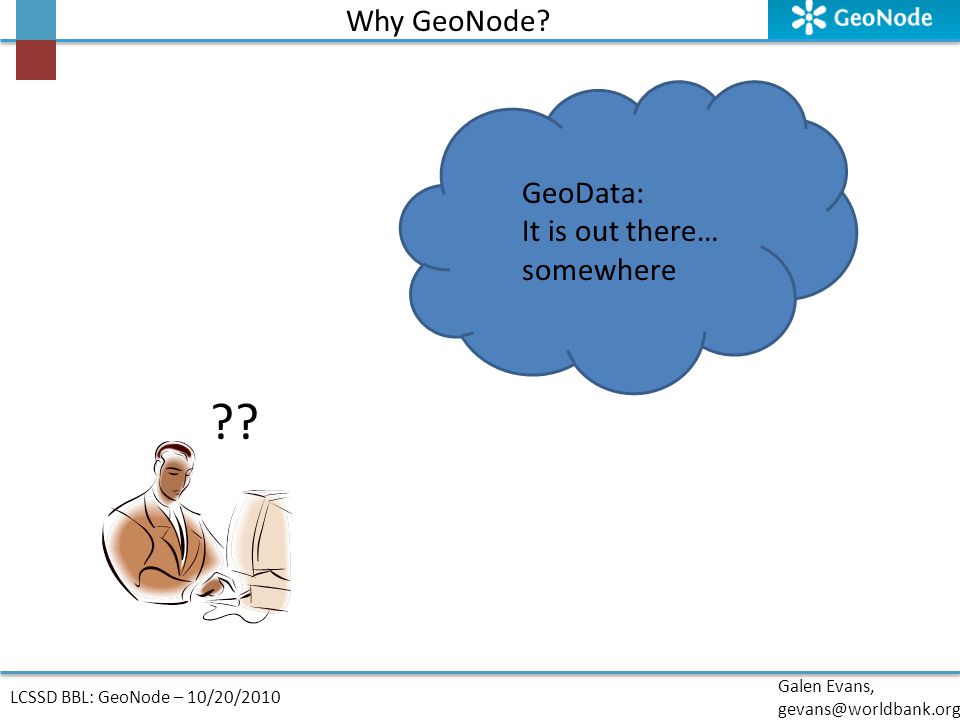 Why GeoNode?

GeoNode

GeoData:
It is out there…
somewhere

??

LCSSD BBL: GeoNode – 10/20/2010

Galen Evans,
gevans@worldbank.org